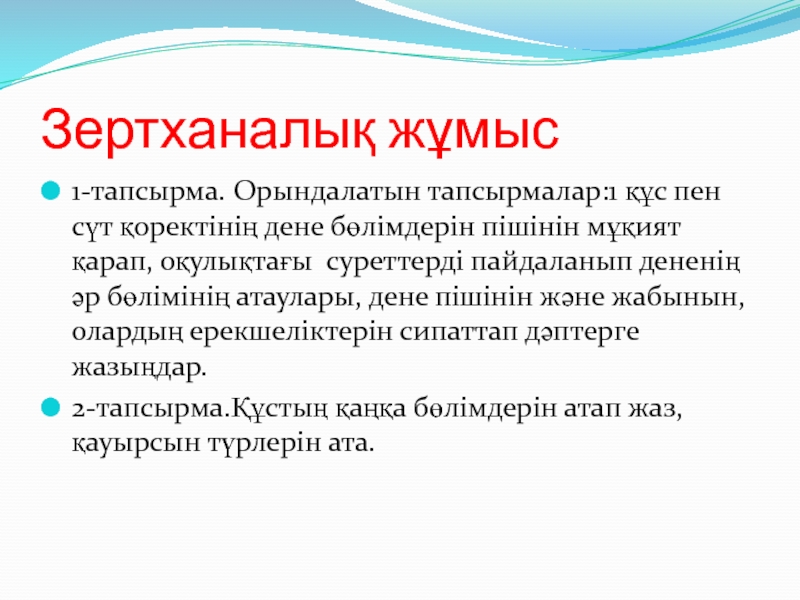 Зертханалық жұмыс

1-тапсырма. Орындалатын тапсырмалар:1 құс пен сүт қоректінің дене бөлімдерін пішінін мұқият қарап, оқулықтағы суреттерді пайдаланып дененің әр бөлімінің атаулары, дене пішінін және жабынын, олардың ерекшеліктерін сипаттап дәптерге жазыңдар.

2-тапсырма.Құстың қаңқа бөлімдерін атап жаз, қауырсын түрлерін ата.